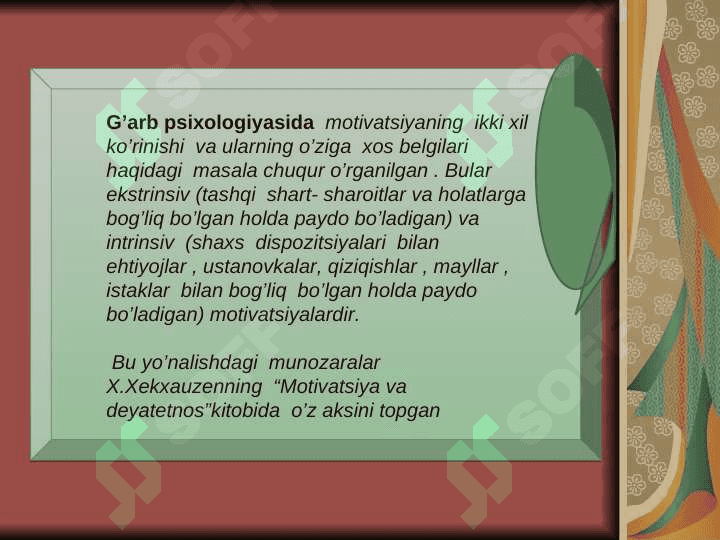 G’arb psixologiyasida motivatsiyaning ikki xil ko’rinishi va ularning o’ziga xos belgilari haqidagi masala chuqur o’rganilgan . Bular ekstrinsiv (tashqi shart- sharoitlar va holatlarga bog’liq bo’lgan holda paydo bo’ladigan) va intrinsiv (shaxs dispozitsiyalari bilan ehtiyojlar , ustanovkalar, qiziqishlar , mayllar , istaklar bilan bog’liq bo’lgan holda paydo bo’ladigan) motivatsiyalardir.

Bu yo’nalishdagi munozaralar X.Xekxauzenning “Motivatsiya va deyatetnos”kitobida o’z aksini topgan

SOFT
SOFT
SOFT
SOFT